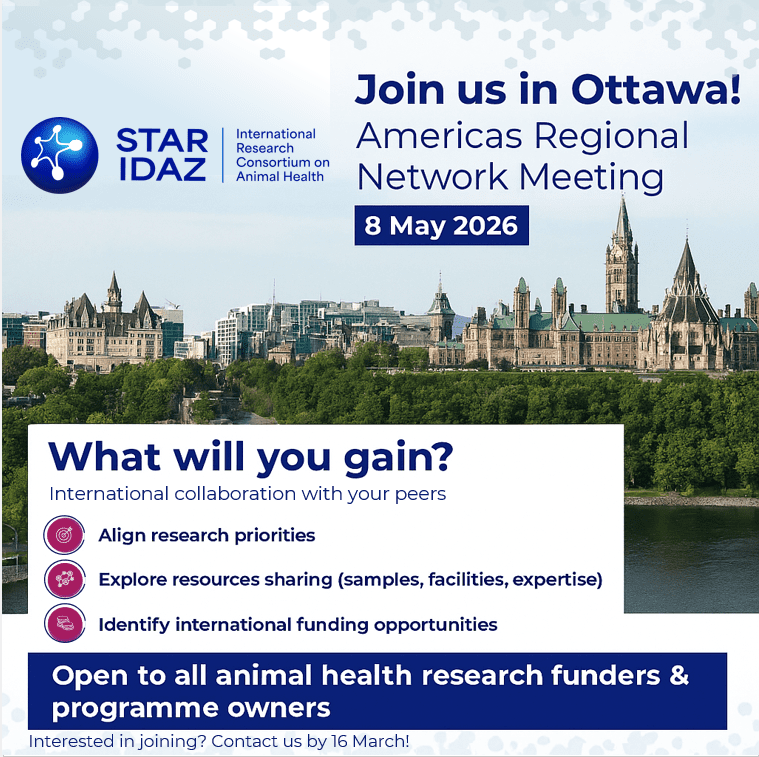 STAR IDAZ
International Research Consortium on Animal Health

Join us in Ottawa!
Americas Regional Network Meeting
8 May 2026

What will you gain?
International collaboration with your peers

Align research priorities
Explore resources sharing (samples, facilities, expertise)
Identify international funding opportunities

Open to all animal health research funders & programme owners

Interested in joining? Contact us by 16 March!